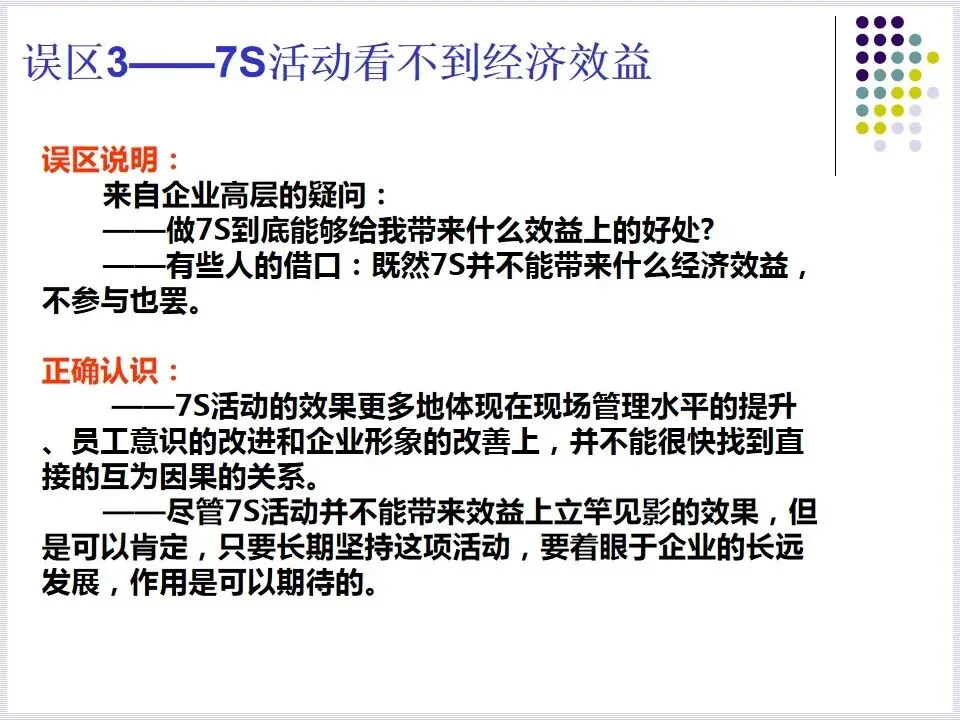 误区3——7S活动看不到经济效益

误区说明：

来自企业高层的疑问：

——做7S到底能够给我带来什么效益上的好处？

——有些人的借口：既然7S并不能带来什么经济效益，不参与也罢。

正确认识：

——7S活动的效果更多地体现在现场管理水平的提升、员工意识的改进和企业形象的改善上，并不能很快找到直接的互为因果的关系。

——尽管7S活动并不能带来效益上立竿见影的效果，但是可以肯定，只要长期坚持这项活动，要着眼于企业的长远发展，作用是可以期待的。